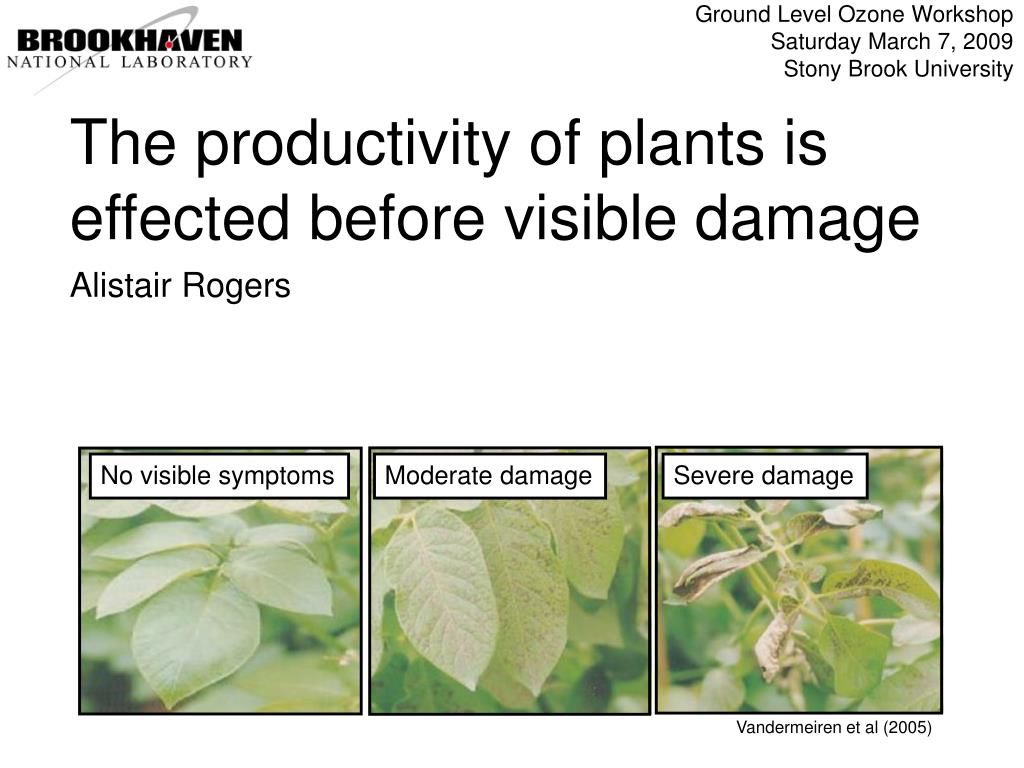 BROOKHAVEN
NATIONAL LABORATORY

Ground Level Ozone Workshop
Saturday March 7, 2009
Stony Brook University

The productivity of plants is effected before visible damage

Alistair Rogers

No visible symptoms

Moderate damage

Severe damage

Vandermeiren et al (2005)